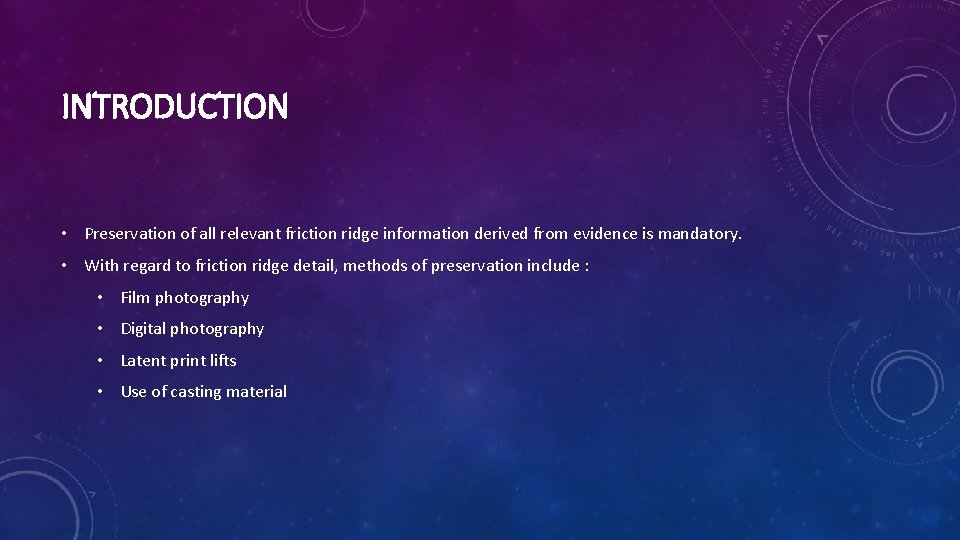 INTRODUCTION

• Preservation of all relevant friction ridge information derived from evidence is mandatory.

• With regard to friction ridge detail, methods of preservation include :

• Film photography

• Digital photography

• Latent print lifts

• Use of casting material